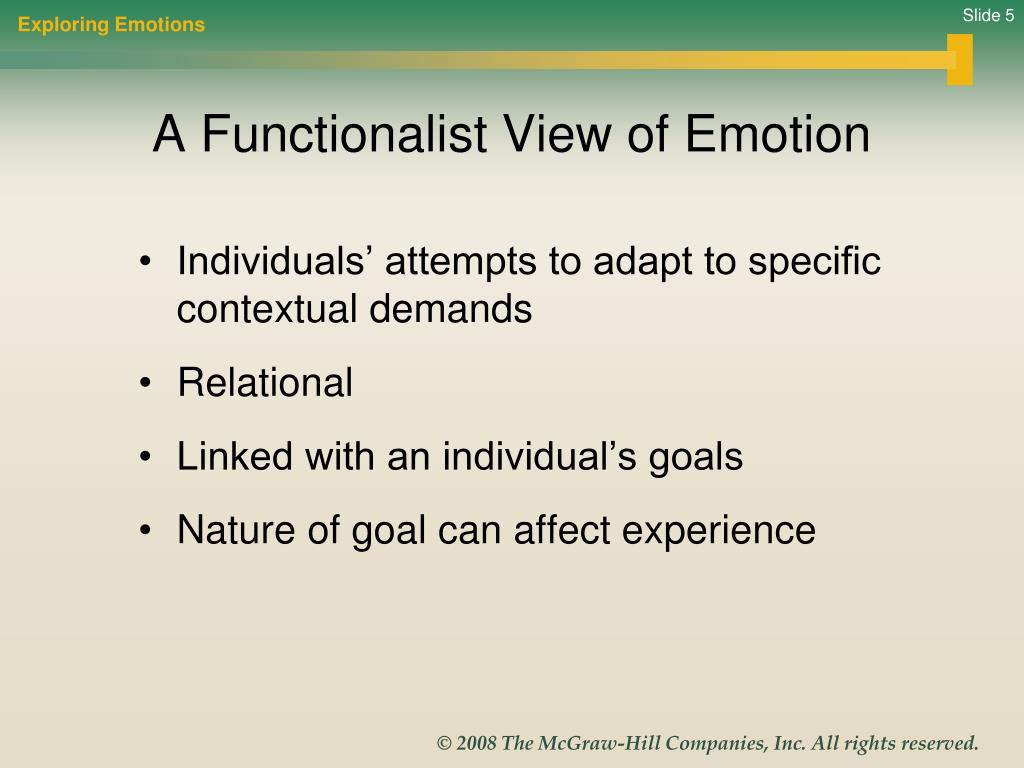 Exploring Emotions

Slide 5

A Functionalist View of Emotion

• Individuals’ attempts to adapt to specific contextual demands
• Relational
• Linked with an individual’s goals
• Nature of goal can affect experience

© 2008 The McGraw-Hill Companies, Inc. All rights reserved.